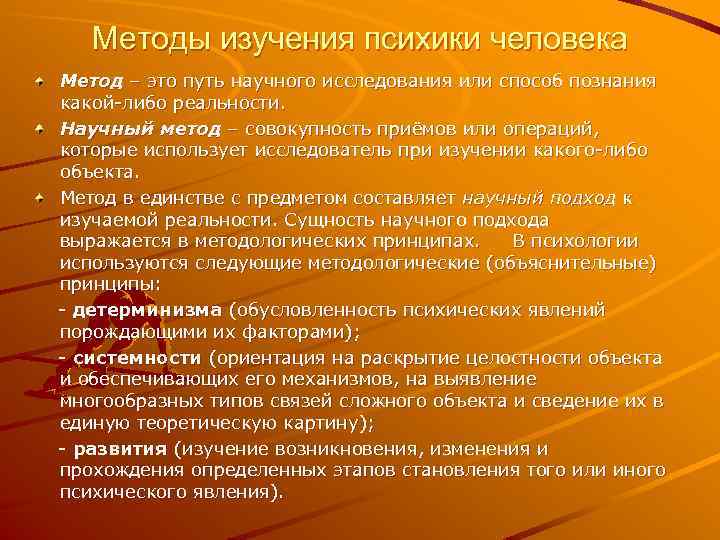 Методы изучения психики человека

Метод – это путь научного исследования или способ познания какой-либо реальности.

Научный метод – совокупность приёмов или операций, которые использует исследователь при изучении какого-либо объекта.

Метод в единстве с предметом составляет научный подход к изучаемой реальности. Сущность научного подхода выражается в методологических принципах. В психологии используются следующие методологические (объяснительные) принципы:

- детерминизма (обусловленность психических явлений порождающими их факторами);

- системности (ориентация на раскрытие целостности объекта и обеспечивающих его механизмов, на выявление многообразных типов связей сложного объекта и сведение их в единую теоретическую картину);

- развития (изучение возникновения, изменения и прохождения определенных этапов становления того или иного психического явления).